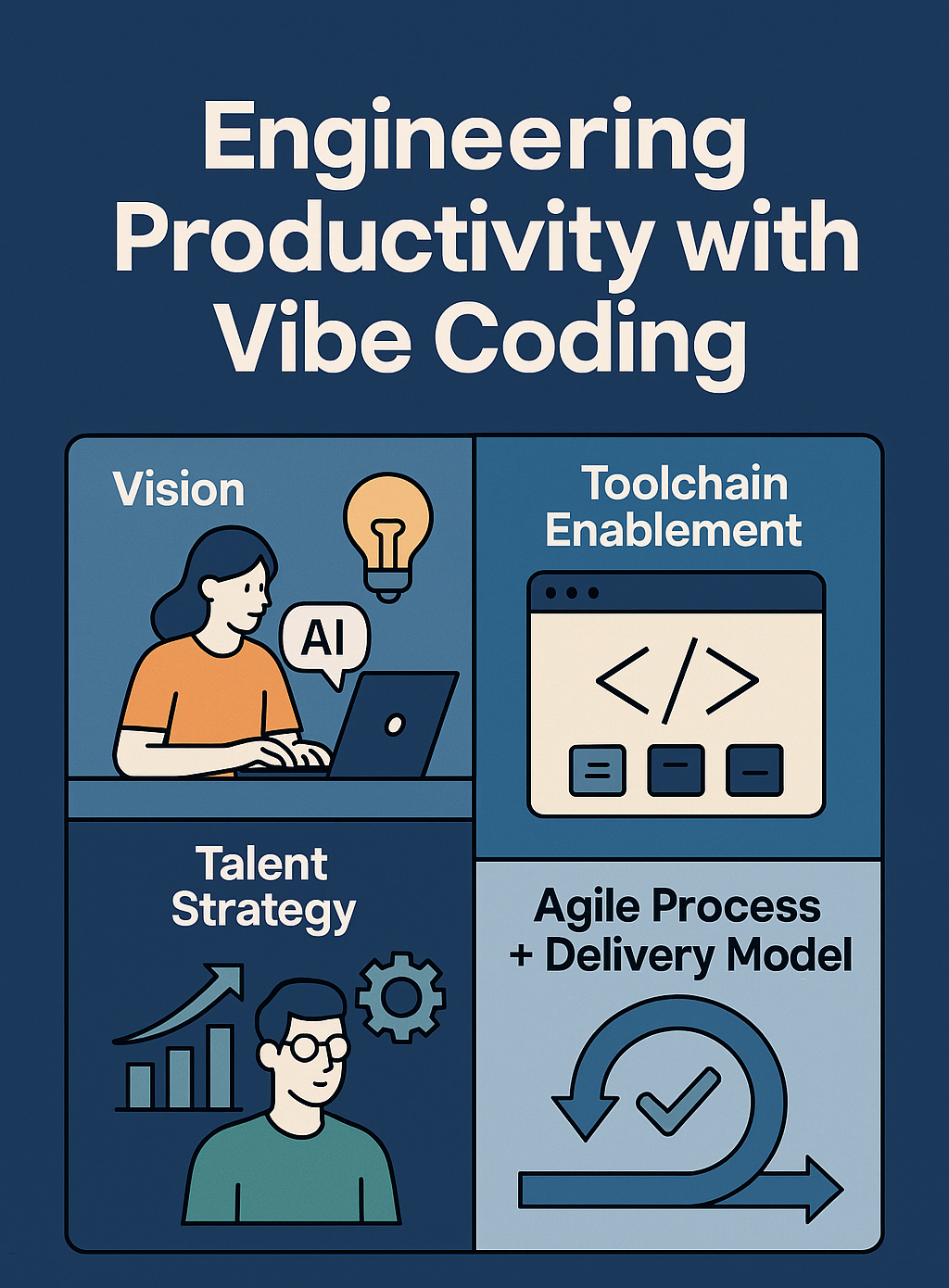 Engineering Productivity with Vibe Coding

Vision

AI

Toolchain Enablement

</>

Talent Strategy

Agile Process + Delivery Model